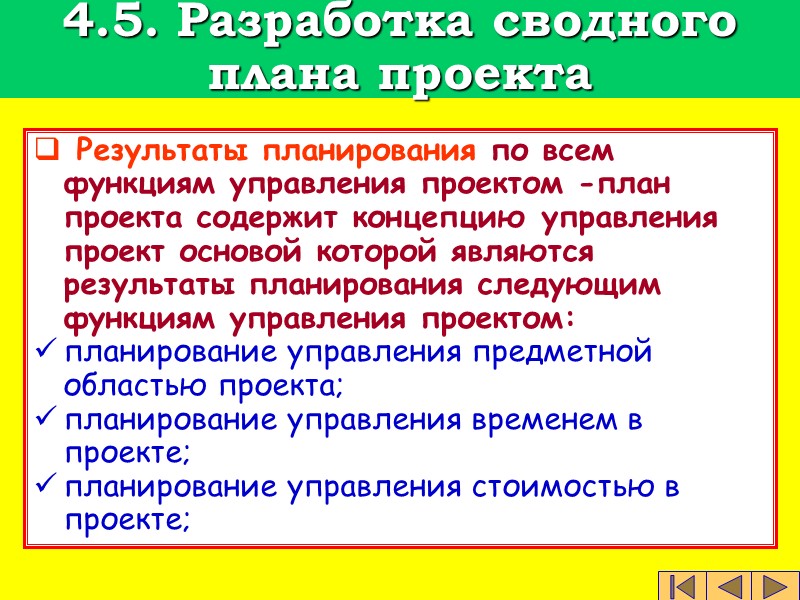 4.5. Разработка сводного плана проекта

❑ Результаты планирования по всем функциям управления проектом -план проекта содержит концепцию управления проект основой которой являются результаты планирования следующим функциям управления проектом:
✓ планирование управления предметной областью проекта;
✓ планирование управления временем в проекте;
✓ планирование управления стоимостью в проекте;